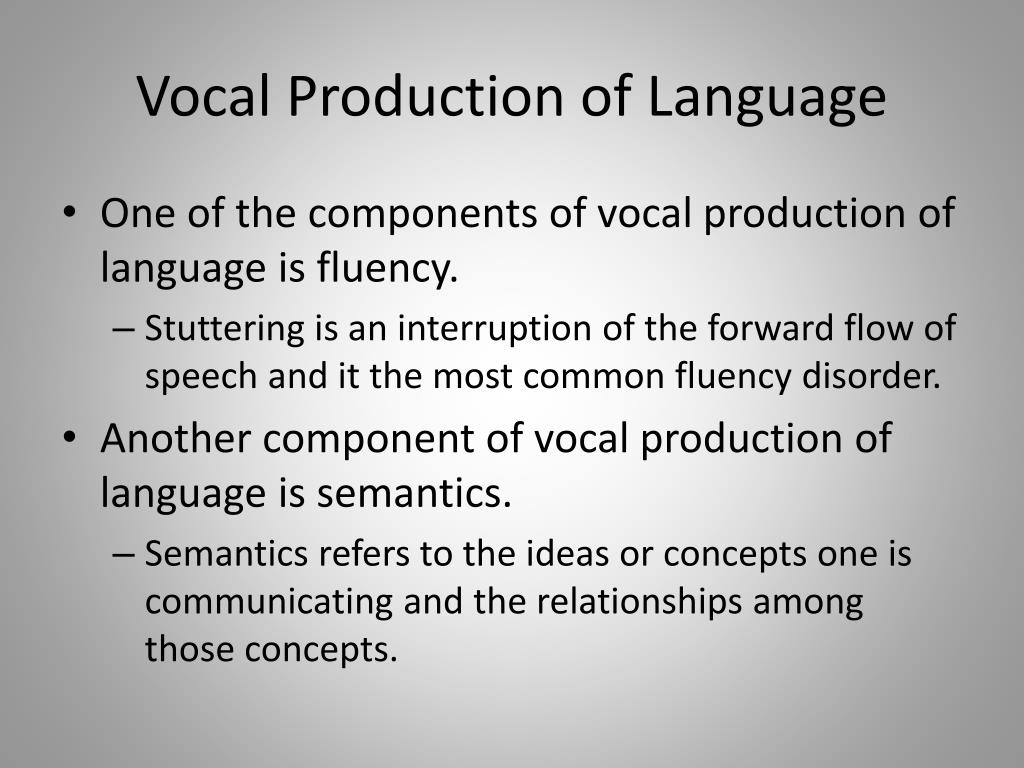 Vocal Production of Language

• One of the components of vocal production of language is fluency.
– Stuttering is an interruption of the forward flow of speech and it the most common fluency disorder.
• Another component of vocal production of language is semantics.
– Semantics refers to the ideas or concepts one is communicating and the relationships among those concepts.